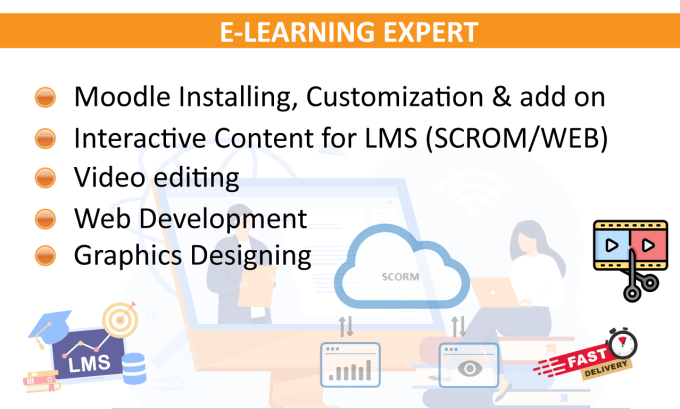 E-LEARNING EXPERT

Moodle Installing, Customization & add on
Interactive Content for LMS (SCROM/WEB)
Video editing
Web Development
Graphics Designing

SCORM

LMS

FAST
DELIVERY